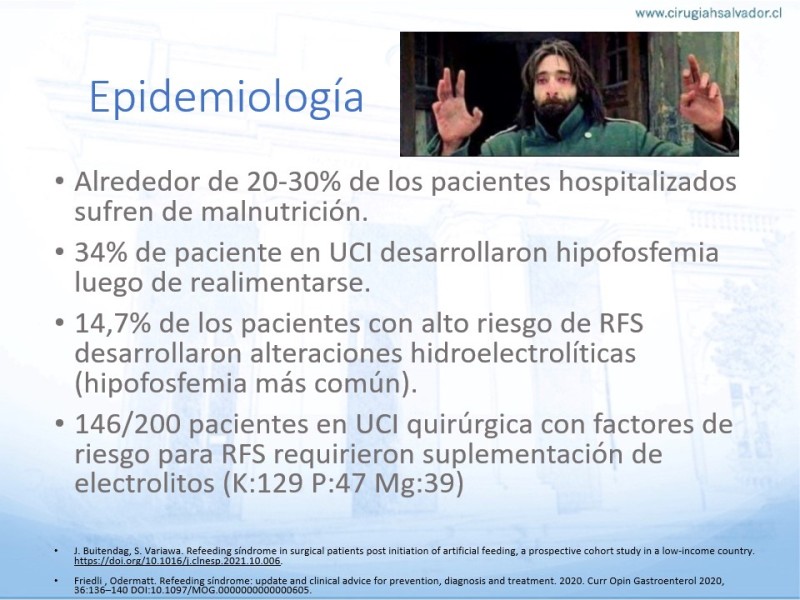 www.cirugiahsalvador.cl

Epidemiología

• Alrededor de 20-30% de los pacientes hospitalizados sufren de malnutrición.
• 34% de paciente en UCI desarrollaron hipofosfemia luego de realimentarse.
• 14,7% de los pacientes con alto riesgo de RFS desarrollaron alteraciones hidroelectrolíticas (hipofosfemia más común).
• 146/200 pacientes en UCI quirúrgica con factores de riesgo para RFS requirieron suplementación de electrolitos (K:129 P:47 Mg:39)

• J. Buitendag, S. Variawa. Refeeding síndrome in surgical patients post initiation of artificial feeding, a prospective cohort study in a low-income country. https://doi.org/10.1016/j.clnesp.2021.10.006.
• Friedli , Odermatt. Refeeding síndrome: update and clinical advice for prevention, diagnosis and treatment. 2020. Curr Opin Gastroenterol 2020, 36:136–140 DOI:10.1097/MOG.0000000000000605.